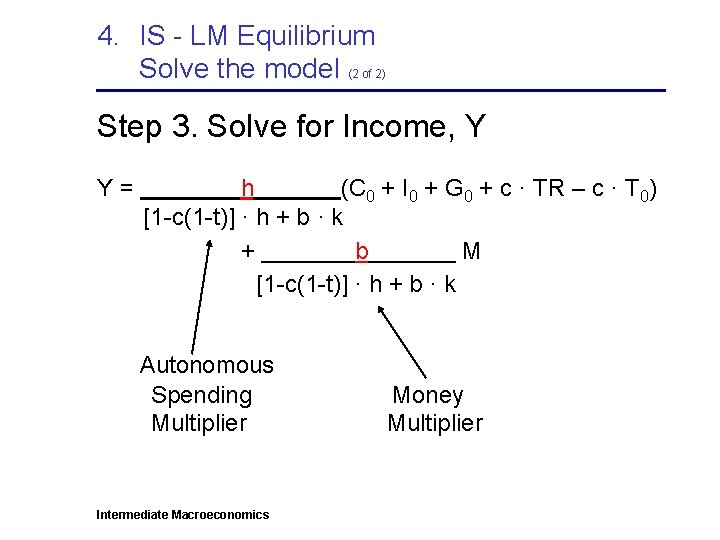 4. IS - LM Equilibrium
Solve the model (2 of 2)

Step 3. Solve for Income, Y

$Y = \frac{h}{[1-c(1-t)] \cdot h + b \cdot k}(C_0 + I_0 + G_0 + c \cdot TR - c \cdot T_0)$

$+ \frac{b}{[1-c(1-t)] \cdot h + b \cdot k} M$

Autonomous Spending Multiplier

Money Multiplier

Intermediate Macroeconomics